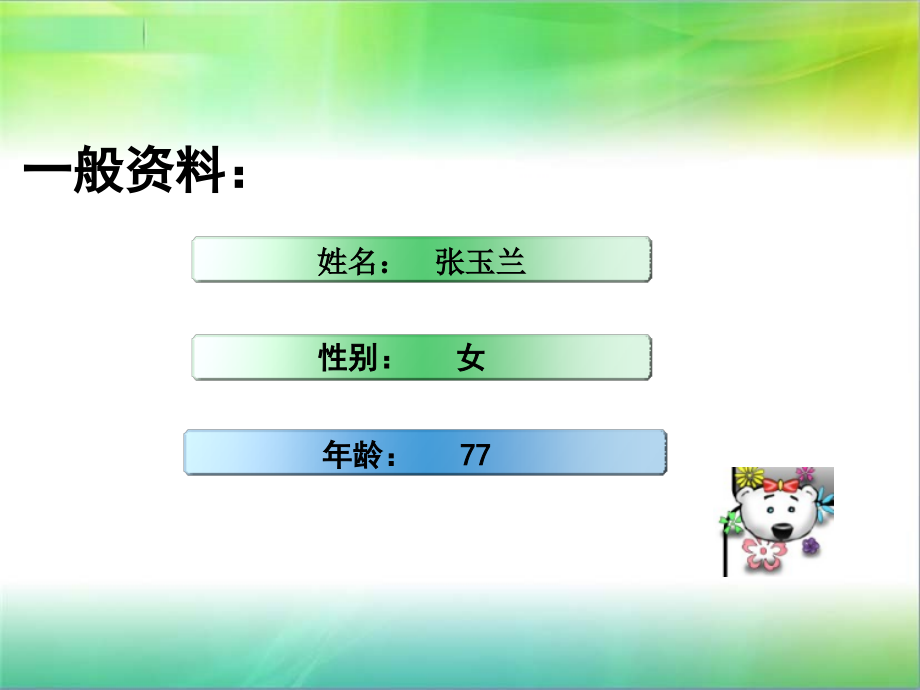 一般资料：

姓名： 张玉兰

性别： 女

年龄： 77